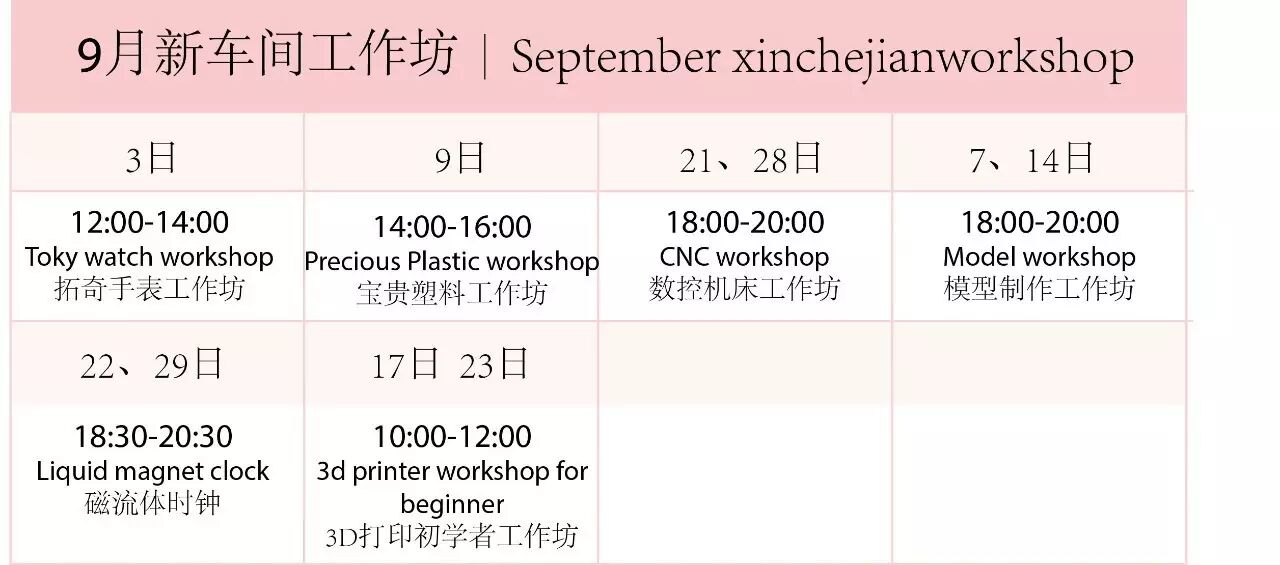 9月新车间工作坊 | September xinchejianworkshop

| 3日 | 9日 | 21、28日 | 7、14日 |
|---|---|---|---|
| 12:00-14:00 Toky watch workshop 拓奇手表工作坊 | 14:00-16:00 Precious Plastic workshop 宝贵塑料工作坊 | 18:00-20:00 CNC workshop 数控机床工作坊 | 18:00-20:00 Model workshop 模型制作工作坊 |
| 22、29日 | 17日 23日 | | |
| 18:30-20:30 Liquid magnet clock 磁流体时钟 | 10:00-12:00 3d printer workshop for beginner 3D打印初学者工作坊 | | |